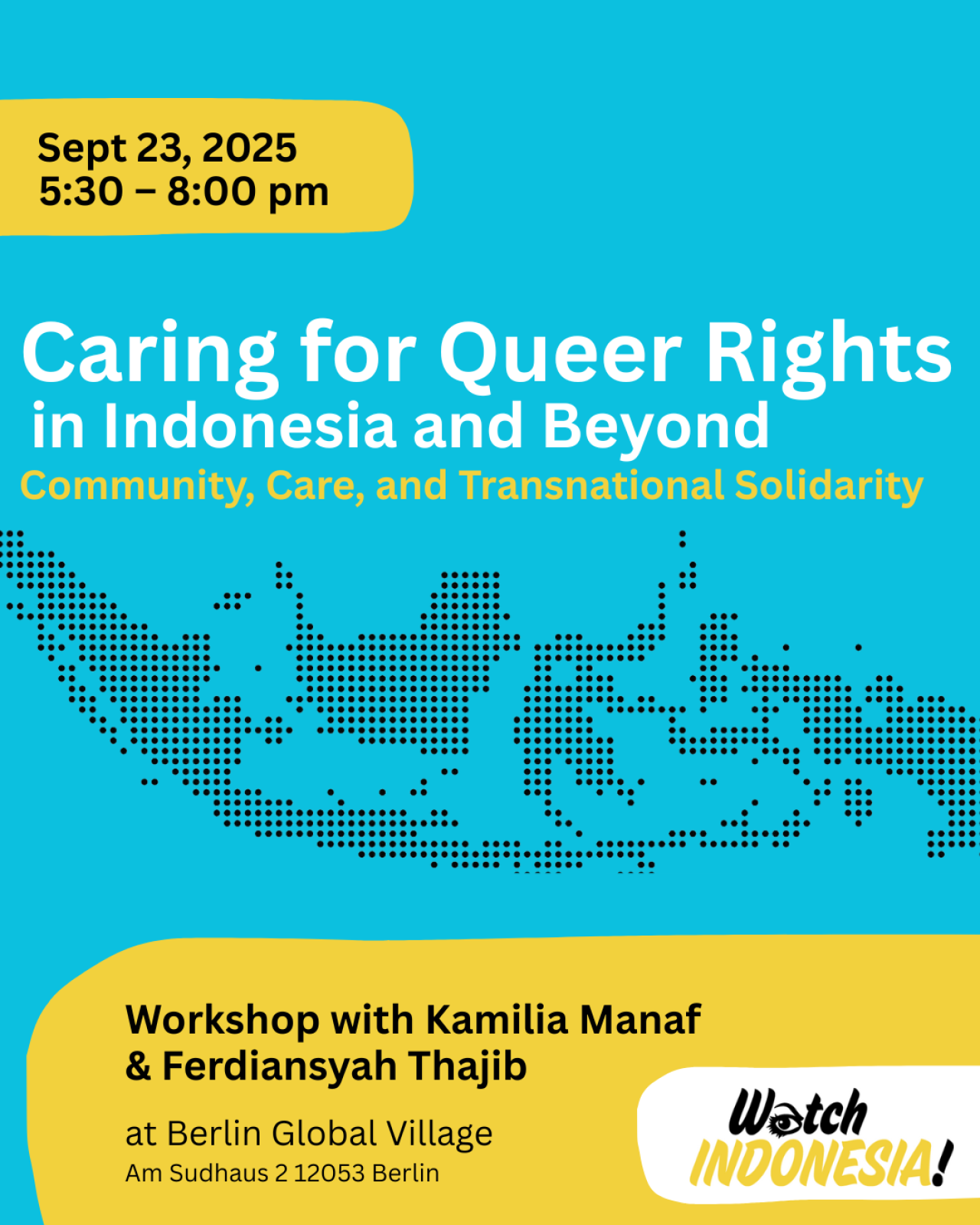 Sept 23, 2025
5:30 – 8:00 pm

Caring for Queer Rights in Indonesia and Beyond
Community, Care, and Transnational Solidarity

Workshop with Kamilia Manaf & Ferdiansyah Thajib

at Berlin Global Village
Am Sudhaus 2 12053 Berlin

Watch INDONESIA!